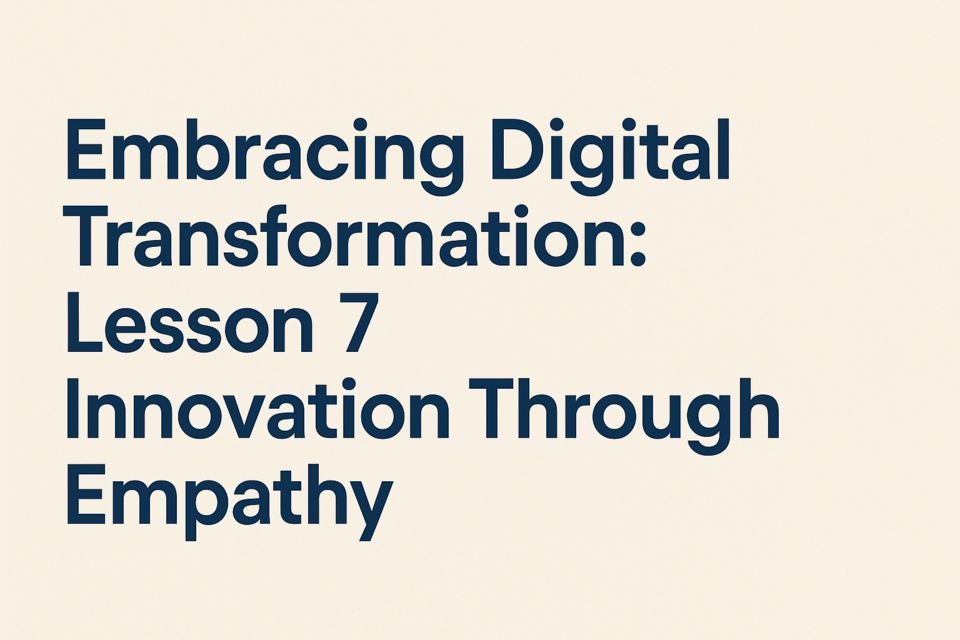 Embracing Digital Transformation: Lesson 7
Innovation Through Empathy